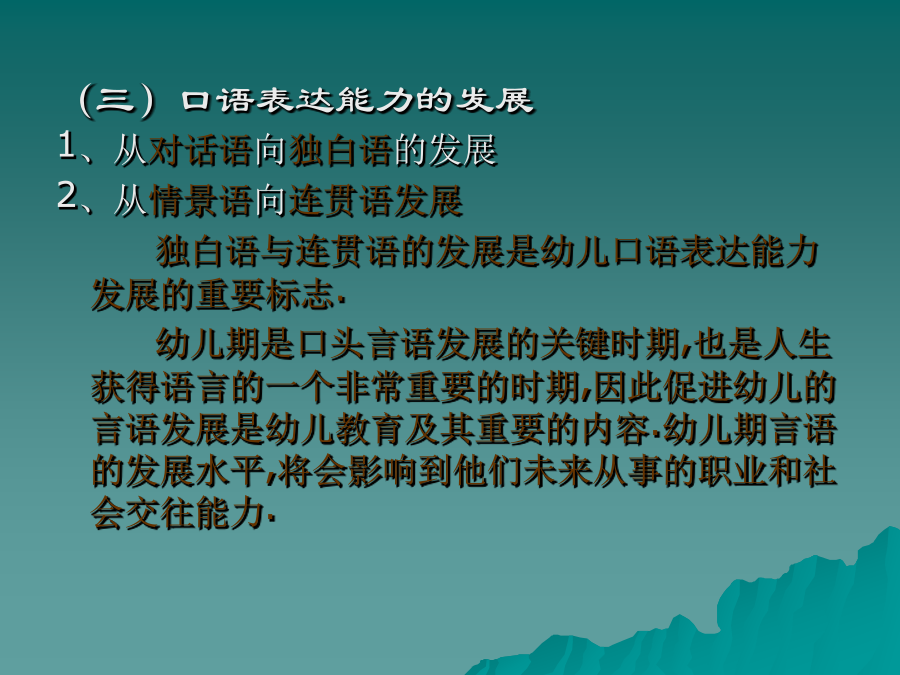 （三）口语表达能力的发展
1、从对话语向独白语的发展
2、从情景语向连贯语发展

独白语与连贯语的发展是幼儿口语表达能力发展的重要标志.

幼儿期是口头言语发展的关键时期,也是人生获得语言的一个非常重要的时期,因此促进幼儿的言语发展是幼儿教育及其重要的内容.幼儿期言语的发展水平,将会影响到他们未来从事的职业和社会交往能力.